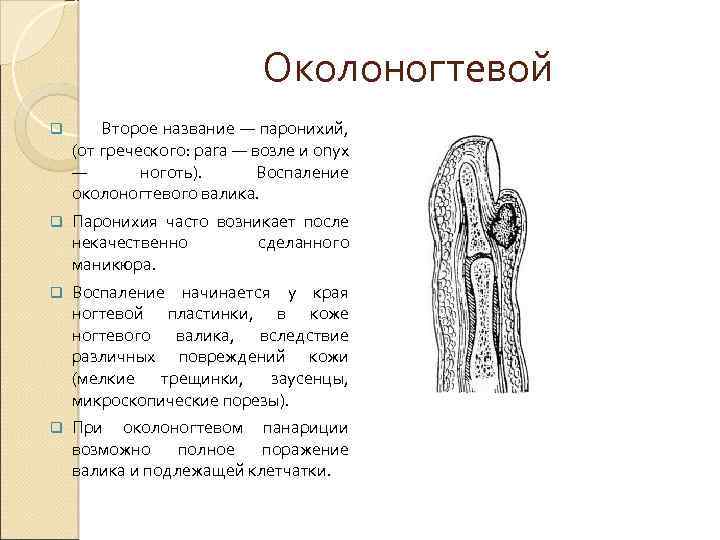 Околоногтевой

Второе название — паронихий, (от греческого: para — возле и onyx — ноготь). Воспаление околоногтевого валика.

Паронихия часто возникает после некачественно сделанного маникюра.

Воспаление начинается у края ногтевой пластинки, в коже ногтевого валика, вследствие различных повреждений кожи (мелкие трещинки, заусенцы, микроскопические порезы).

При околоногтевом панариции возможно полное поражение валика и подлежащей клетчатки.